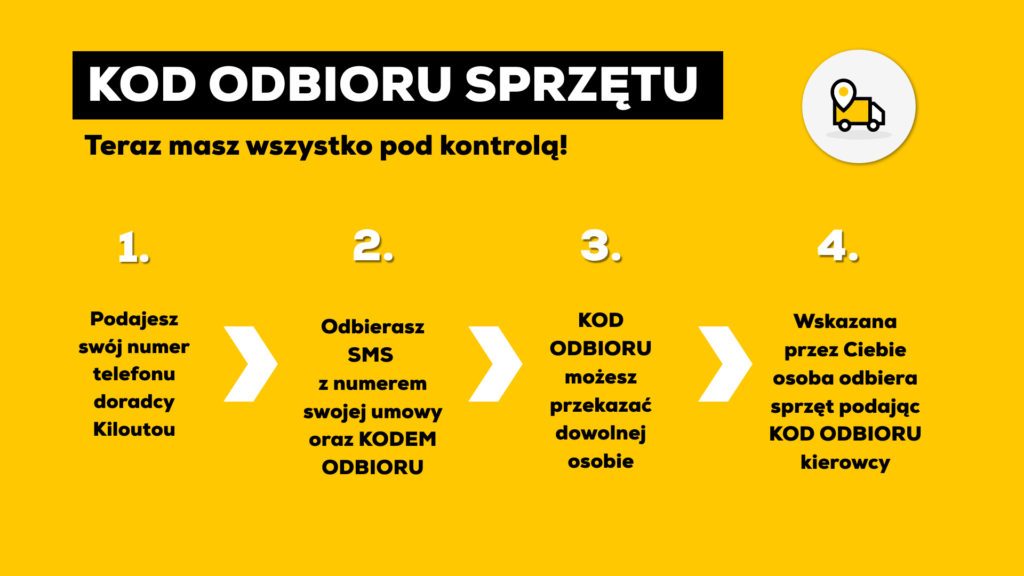 KOD ODBIORU SPRZĘTU

Teraz masz wszystko pod kontrolą!

1.

Podajesz swój numer telefonu doradcy Kiloutou

2.

Odbierasz SMS z numerem swojej umowy oraz KODEM ODBIORU

3.

KOD ODBIORU możesz przekazać dowolnej osobie

4.

Wskazana przez Ciebie osoba odbiera sprzęt podając KOD ODBIORU kierowcy